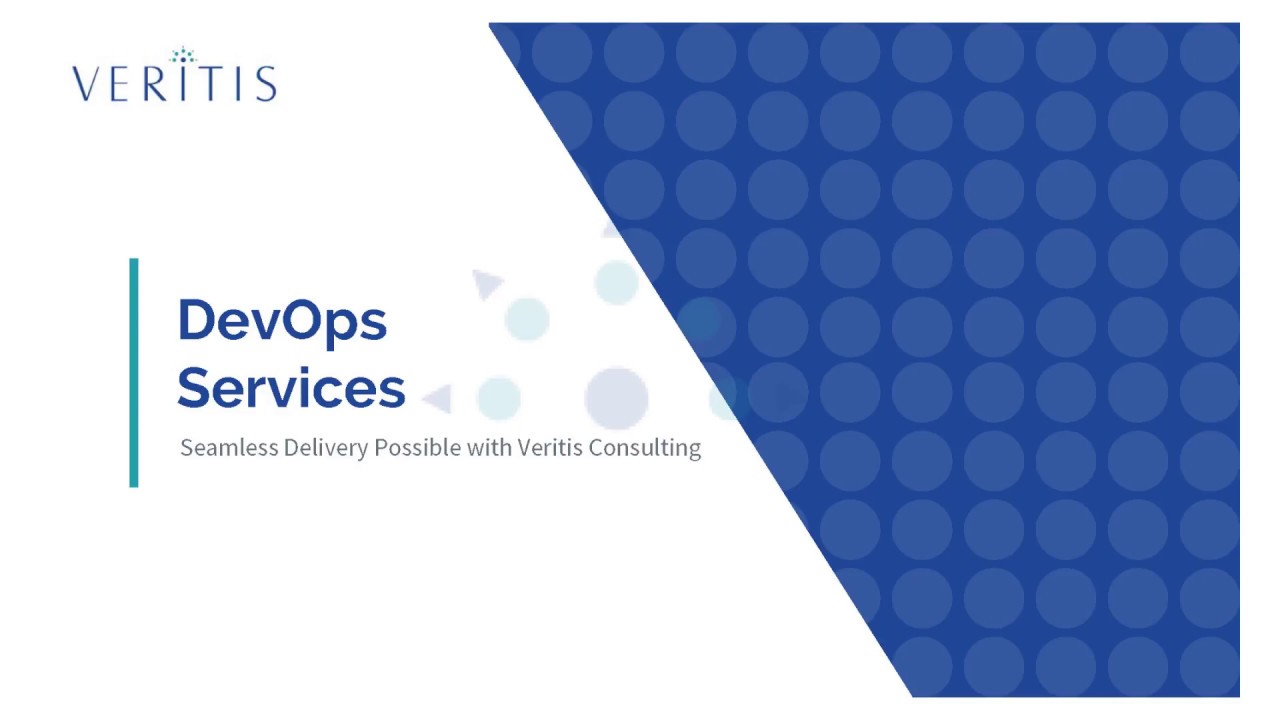 VERITIS

DevOps Services

Seamless Delivery Possible with Veritis Consulting